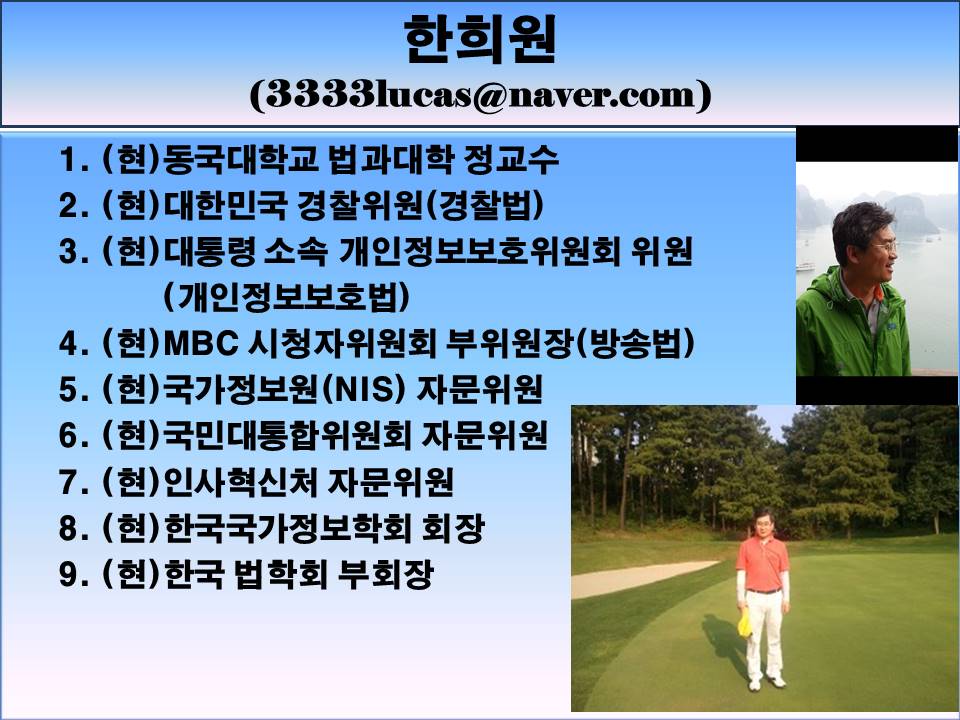 한희원
(3333lucas@naver.com)

1. (현)동국대학교 법과대학 정교수
2. (현)대한민국 경찰위원(경찰법)
3. (현)대통령 소속 개인정보보호위원회 위원 (개인정보보호법)
4. (현)MBC 시청자위원회 부위원장(방송법)
5. (현)국가정보원(NIS) 자문위원
6. (현)국민대통합위원회 자문위원
7. (현)인사혁신처 자문위원
8. (현)한국국가정보학회 회장
9. (현)한국 법학회 부회장